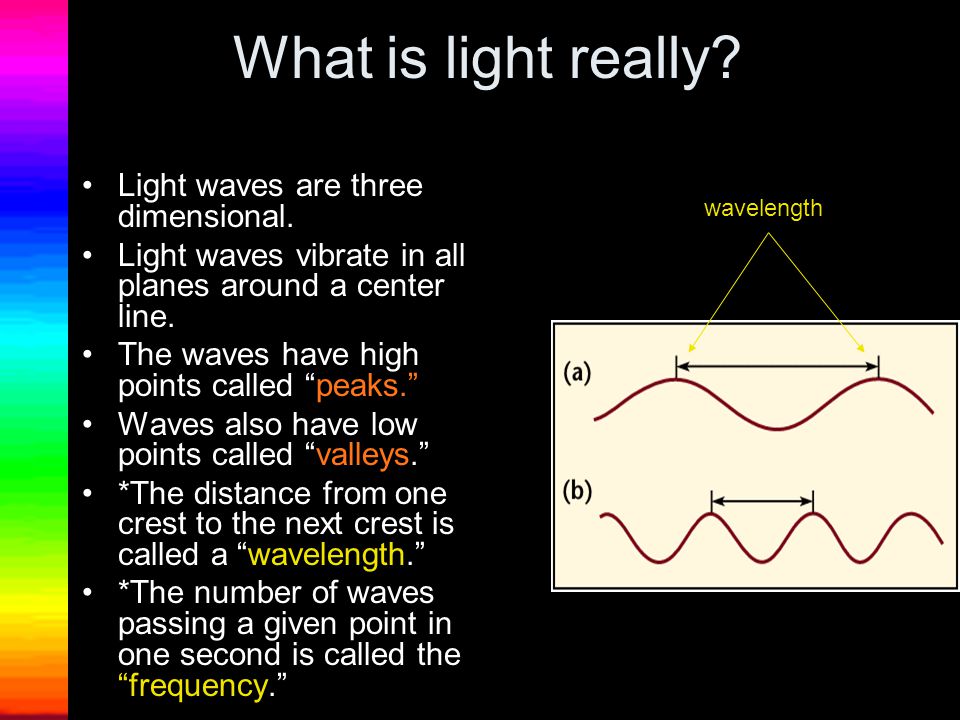 What is light really?

• Light waves are three dimensional.
• Light waves vibrate in all planes around a center line.
• The waves have high points called “peaks.”
• Waves also have low points called “valleys.”
• *The distance from one crest to the next crest is called a “wavelength.”
• *The number of waves passing a given point in one second is called the “frequency.”

wavelength

(a)

(b)